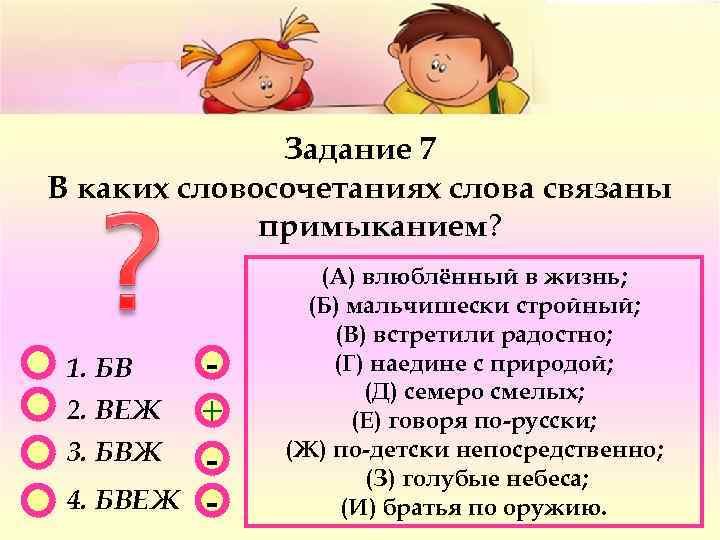 Задание 7
В каких словосочетаниях слова связаны примыканием?

?

(А) влюблённый в жизнь;
(Б) мальчишески стройный;
(В) встретили радостно;
(Г) наедине с природой;
(Д) семеро смелых;
(Е) говоря по-русски;
(Ж) по-детски непосредственно;
(З) голубые небеса;
(И) братья по оружию.

1. БВ -
2. ВЕЖ +
3. БВЖ -
4. БВЕЖ -